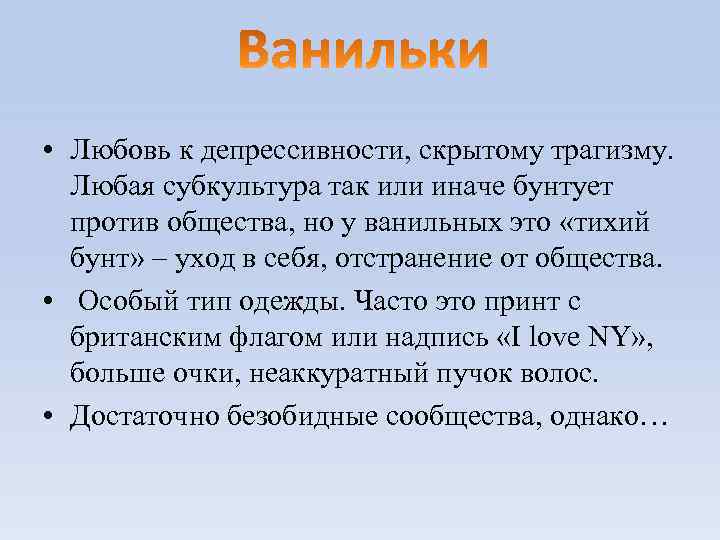 Ванильки

• Любовь к депрессивности, скрытому трагизму. Любая субкультура так или иначе бунтует против общества, но у ванильных это «тихий бунт» – уход в себя, отстранение от общества.

• Особый тип одежды. Часто это принт с британским флагом или надпись «I love NY», больше очки, неаккуратный пучок волос.

• Достаточно безобидные сообщества, однако…